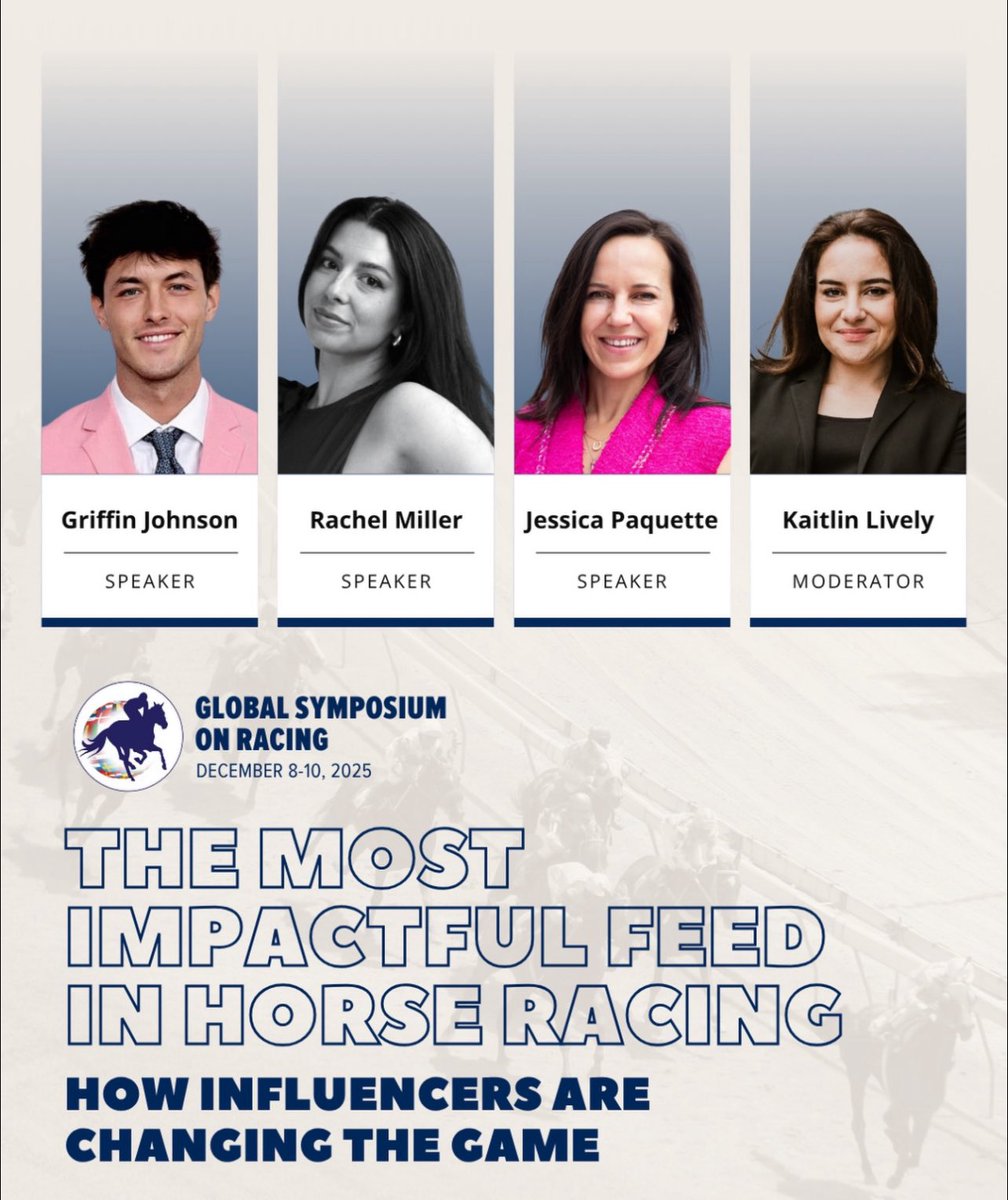 Griffin Johnson

SPEAKER

Rachel Miller

SPEAKER

Jessica Paquette

SPEAKER

Kaitlin Lively

MODERATOR

GLOBAL SYMPOSIUM ON RACING
DECEMBER 8-10, 2025

THE MOST IMPACTFUL FEED IN HORSE RACING

HOW INFLUENCERS ARE CHANGING THE GAME